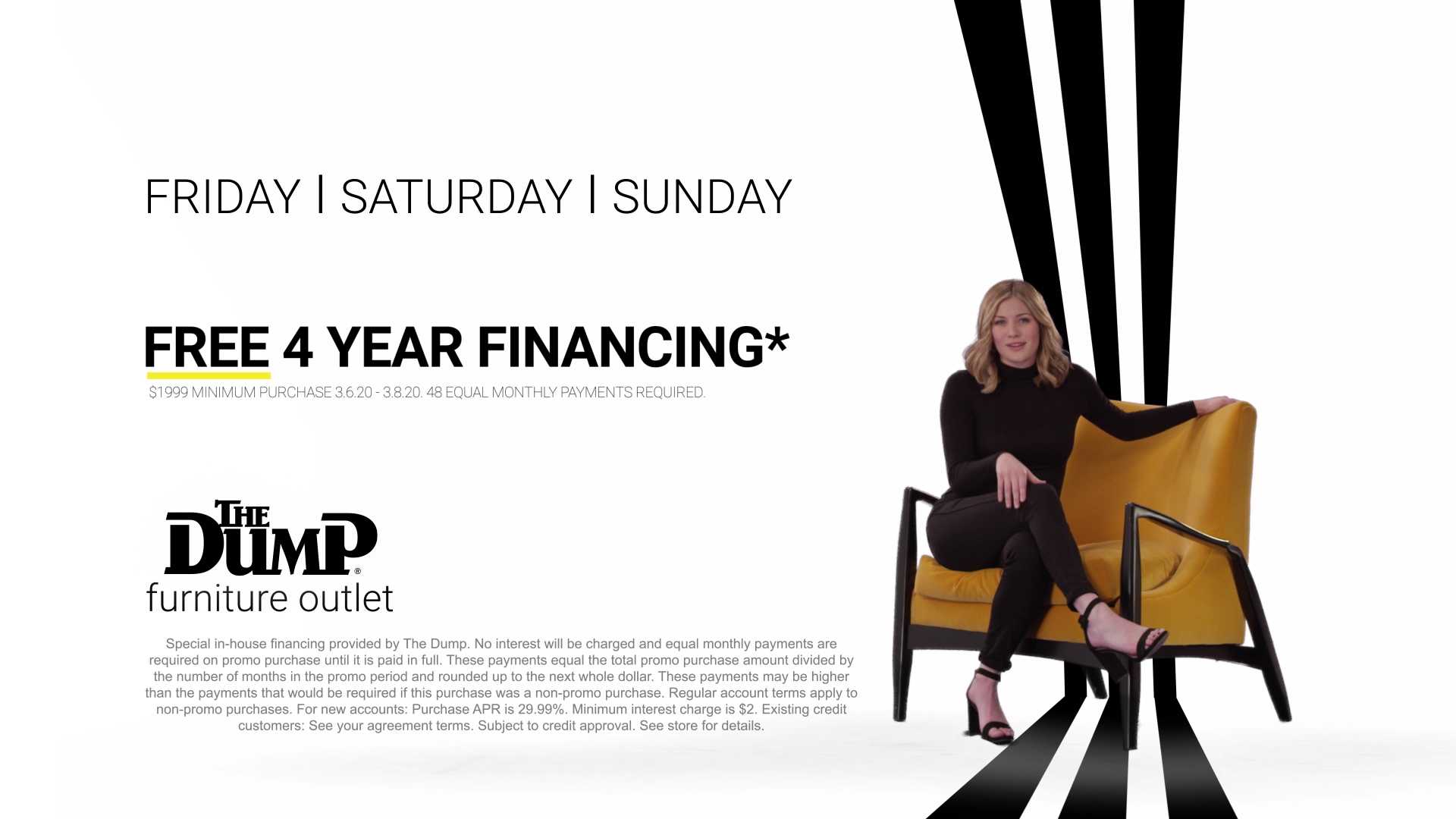 FRIDAY | SATURDAY | SUNDAY

FREE 4 YEAR FINANCING*

$1999 MINIMUM PURCHASE 3.6.20 - 3.8.20. 48 EQUAL MONTHLY PAYMENTS REQUIRED.

THE DUMP®
furniture outlet

Special in-house financing provided by The Dump. No interest will be charged and equal monthly payments are required on promo purchase until it is paid in full. These payments equal the total promo purchase amount divided by the number of months in the promo period and rounded up to the next whole dollar. These payments may be higher than the payments that would be required if this purchase was a non-promo purchase. Regular account terms apply to non-promo purchases. For new accounts: Purchase APR is 29.99%. Minimum interest charge is $2. Existing credit customers: See your agreement terms. Subject to credit approval. See store for details.